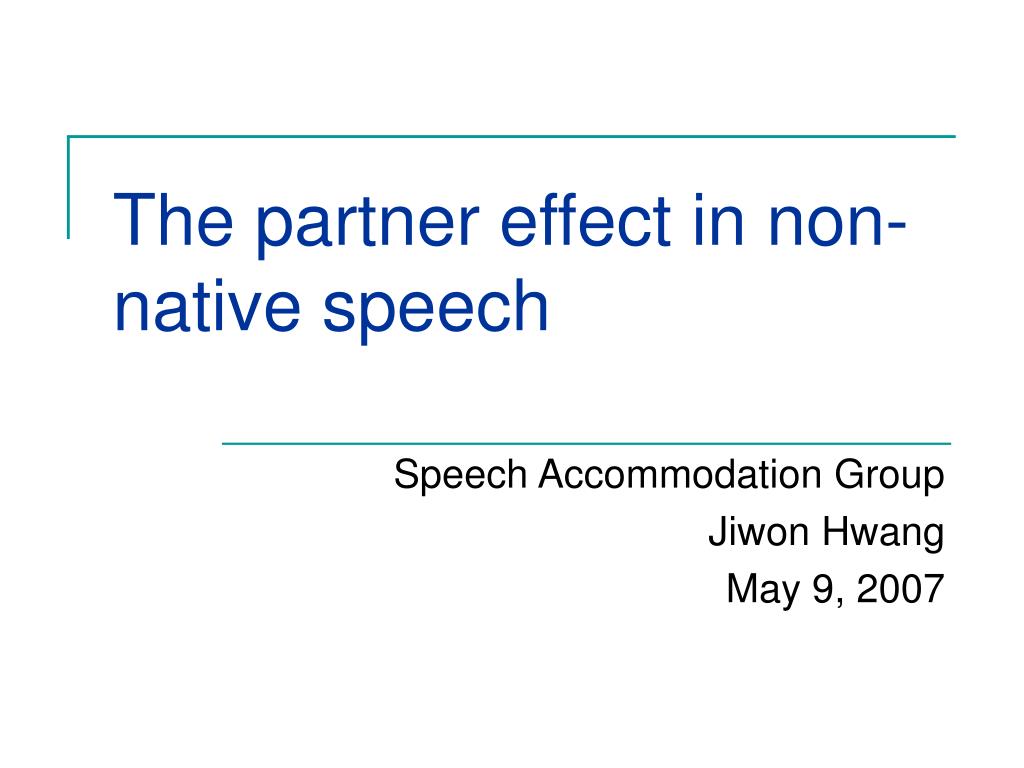 The partner effect in non-native speech

Speech Accommodation Group
Jiwon Hwang
May 9, 2007